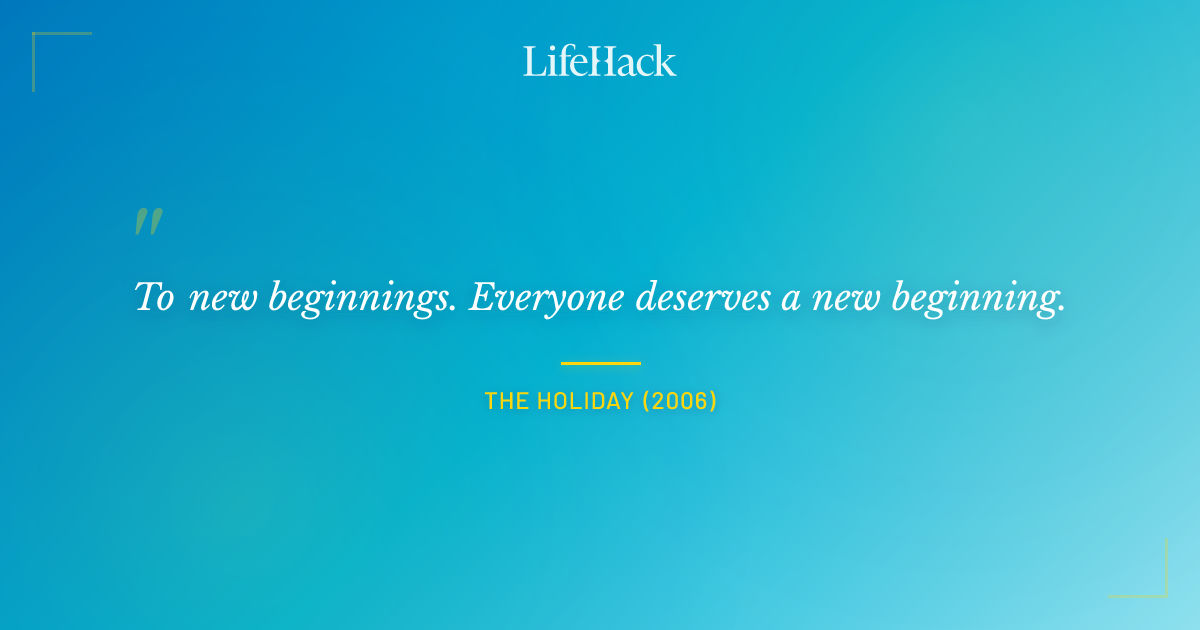 LifeHack

"

To new beginnings. Everyone deserves a new beginning.

THE HOLIDAY (2006)